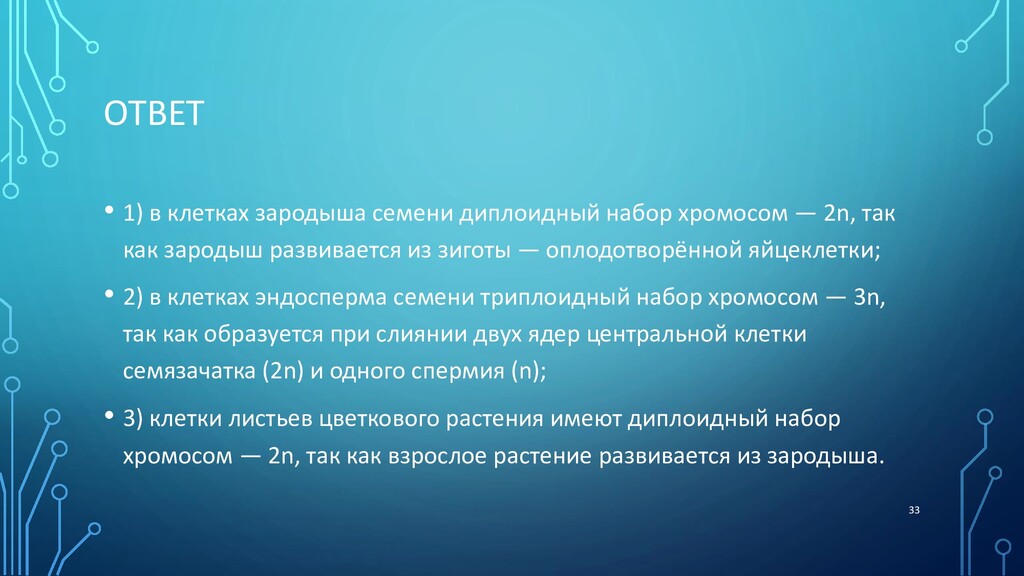 ОТВЕТ

• 1) в клетках зародыша семени диплоидный набор хромосом — 2n, так как зародыш развивается из зиготы — оплодотворённой яйцеклетки;

• 2) в клетках эндосперма семени триплоидный набор хромосом — 3n, так как образуется при слиянии двух ядер центральной клетки семязачатка (2n) и одного спермия (n);

• 3) клетки листьев цветкового растения имеют диплоидный набор хромосом — 2n, так как взрослое растение развивается из зародыша.

33